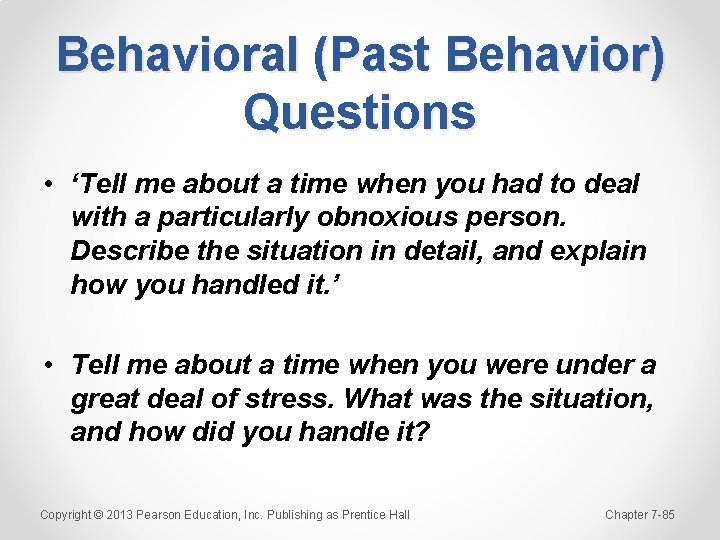 Behavioral (Past Behavior) Questions

• ‘Tell me about a time when you had to deal with a particularly obnoxious person. Describe the situation in detail, and explain how you handled it.’

• Tell me about a time when you were under a great deal of stress. What was the situation, and how did you handle it?

Copyright © 2013 Pearson Education, Inc. Publishing as Prentice Hall

Chapter 7-85